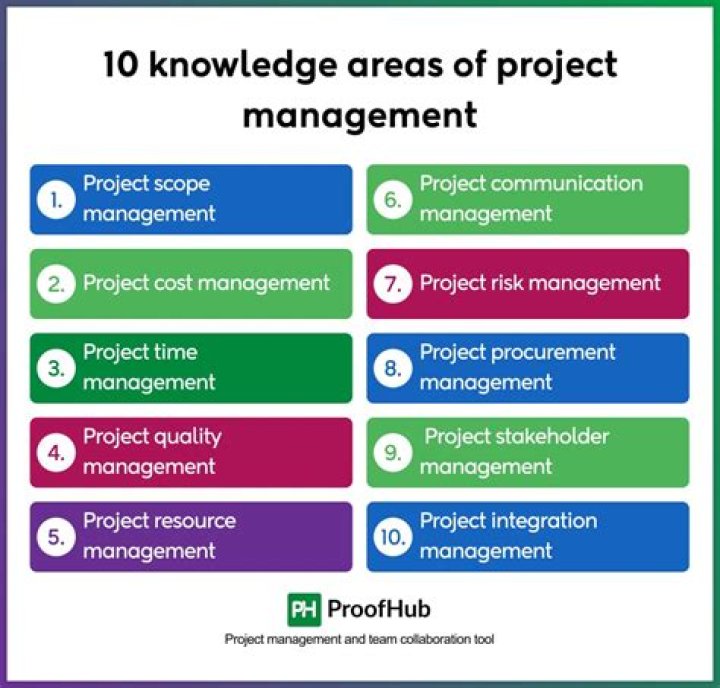 10 knowledge areas of project management

1. Project scope management

2. Project cost management

3. Project time management

4. Project quality management

5. Project resource management

6. Project communication management

7. Project risk management

8. Project procurement management

9. Project stakeholder management

10. Project integration management

PH ProofHub

Project management and team collaboration tool